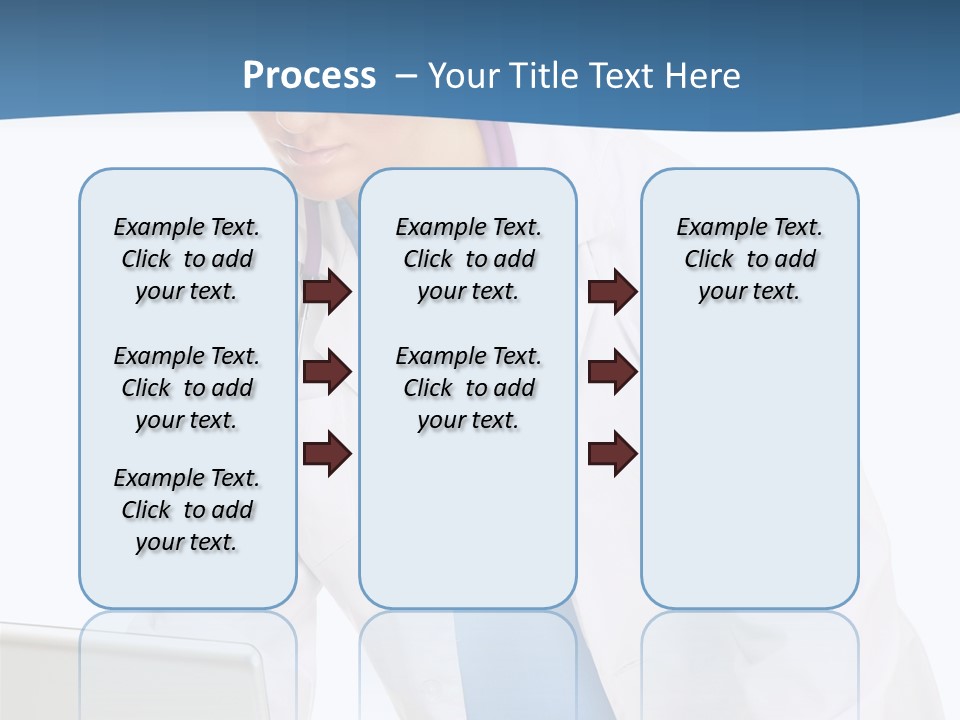 Process – Your Title Text Here

Example Text. Click to add your text.

Example Text. Click to add your text.

Example Text. Click to add your text.

Example Text. Click to add your text.

Example Text. Click to add your text.

Example Text. Click to add your text.